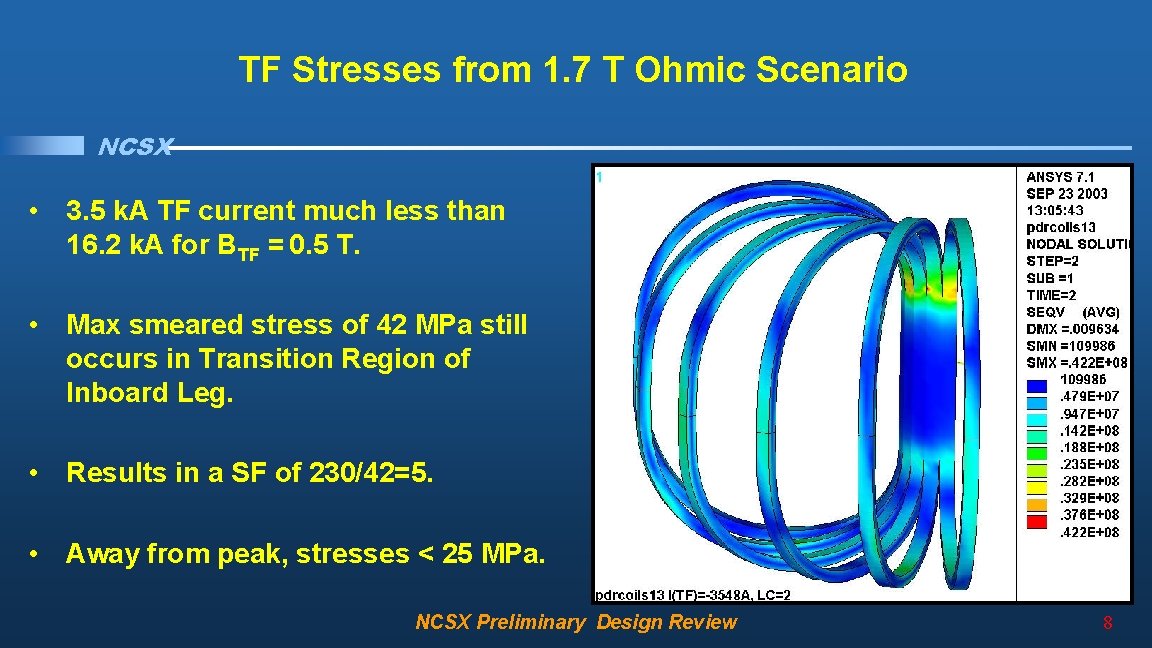 TF Stresses from 1.7 T Ohmic Scenario

NCSX

• 3.5 kA TF current much less than 16.2 kA for $B_{TF}$ = 0.5 T.

• Max smeared stress of 42 MPa still occurs in Transition Region of Inboard Leg.

• Results in a SF of 230/42=5.

• Away from peak, stresses < 25 MPa.

1

ANSYS 7.1
SEP 23 2003
13:05:43
pdrcoils13
NODAL SOLUTI
STEP=2
SUB =1
TIME=2
SEQV (AVG)
DMX =.009634
SMN =109986
SMX =.422E+08

109986
.479E+07
.947E+07
.142E+08
.188E+08
.235E+08
.282E+08
.329E+08
.376E+08
.422E+08

pdrcoils13 I(TF)=-3548A, LC=2

NCSX Preliminary Design Review

8